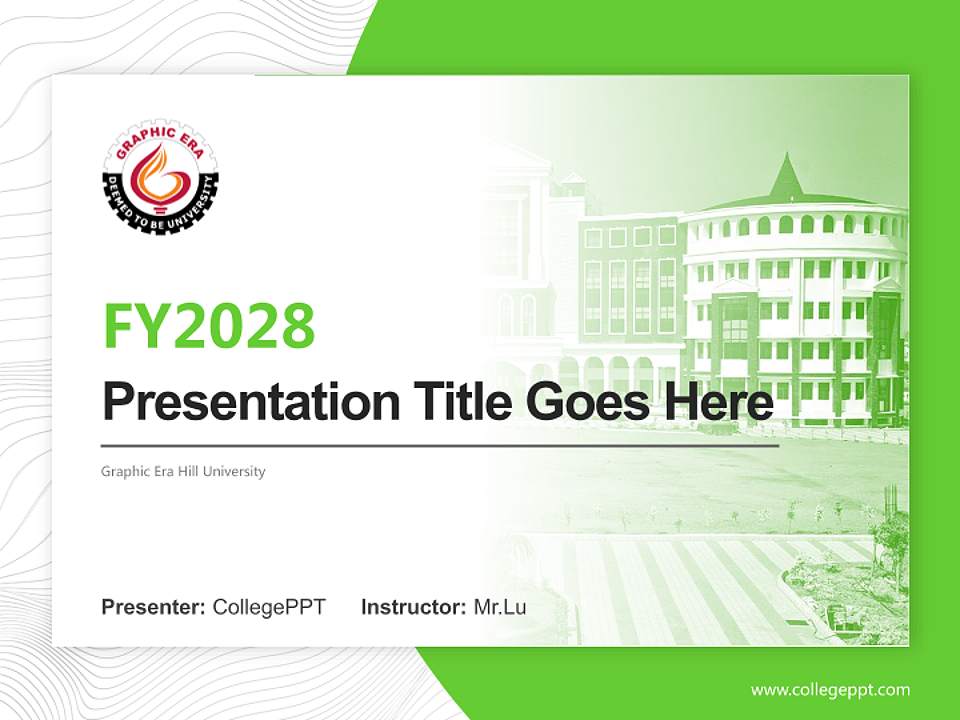 GRAPHIC ERA
DEEMED TO BE UNIVERSITY

FY2028

Presentation Title Goes Here

Graphic Era Hill University

Presenter: CollegePPT Instructor: Mr.Lu

www.collegeppt.com